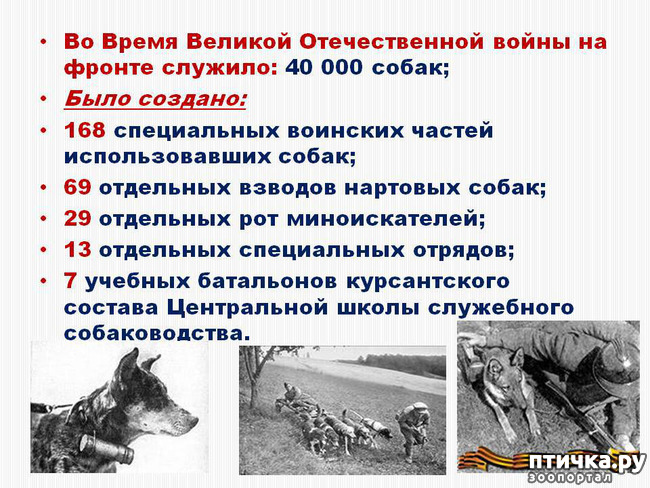 • Во Время Великой Отечественной войны на фронте служило: 40 000 собак;

• Было создано:

• 168 специальных воинских частей использовавших собак;

• 69 отдельных взводов нартовых собак;

• 29 отдельных рот миноискателей;

• 13 отдельных специальных отрядов;

• 7 учебных батальонов курсантского состава Центральной школы служебного собаководства.

птичка.ру
зоопортал